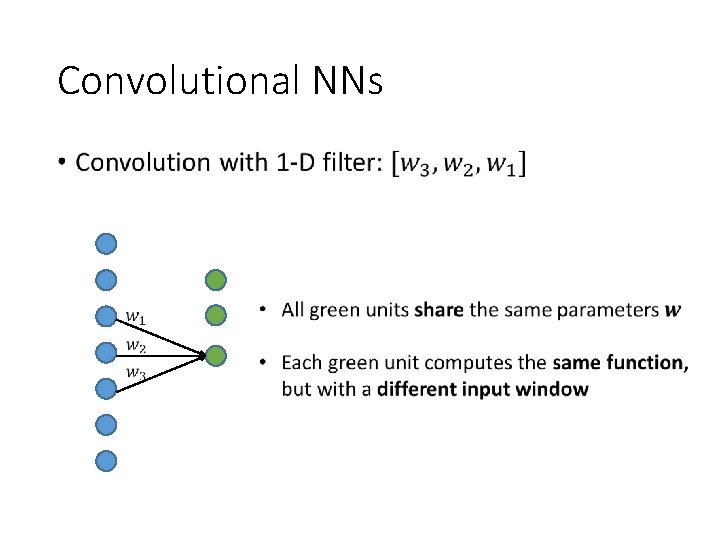 Convolutional NNs

• Convolution with 1-D filter: $[w_3, w_2, w_1]$

$w_1$
$w_2$
$w_3$

• All green units **share** the same parameters $\boldsymbol{w}$

• Each green unit computes the **same function,** but with a **different input window**